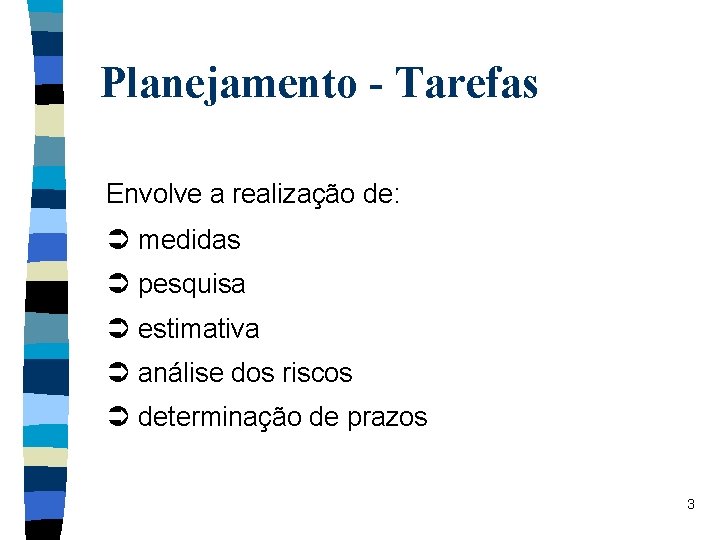 Planejamento - Tarefas

Envolve a realização de:

➲ medidas

➲ pesquisa

➲ estimativa

➲ análise dos riscos

➲ determinação de prazos

3